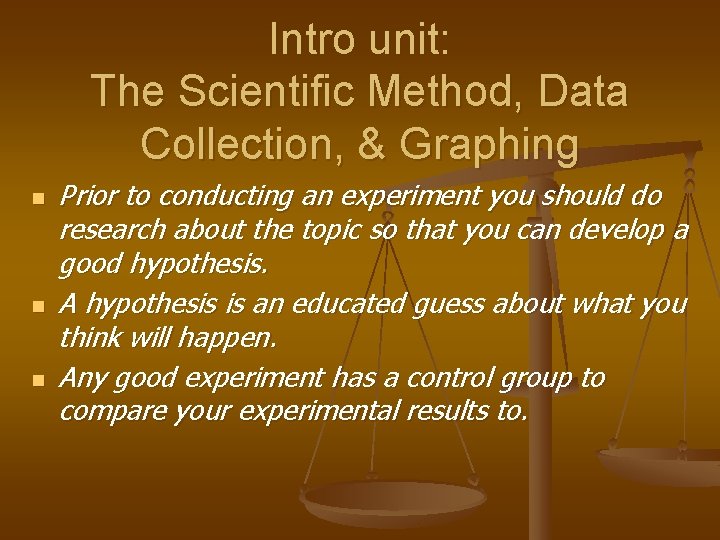 Intro unit:
The Scientific Method, Data Collection, & Graphing

- Prior to conducting an experiment you should do research about the topic so that you can develop a good hypothesis.
- A hypothesis is an educated guess about what you think will happen.
- Any good experiment has a control group to compare your experimental results to.